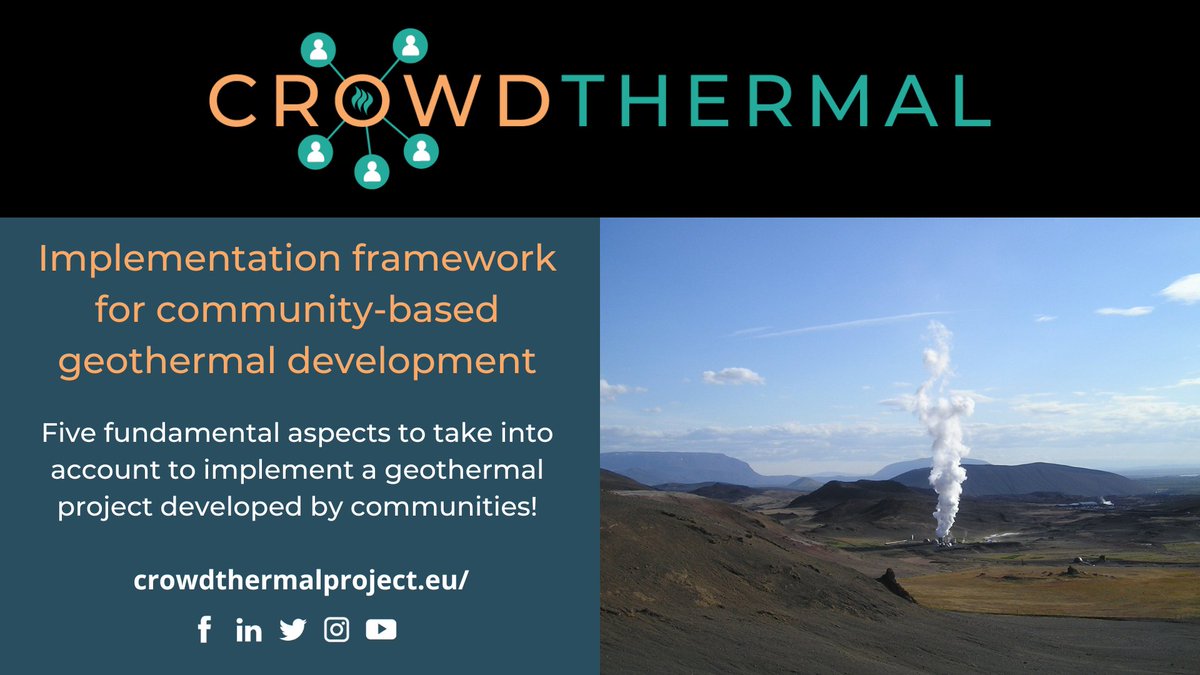 CROWDTHERMAL

Implementation framework for community-based geothermal development

Five fundamental aspects to take into account to implement a geothermal project developed by communities!

crowdthermalproject.eu/